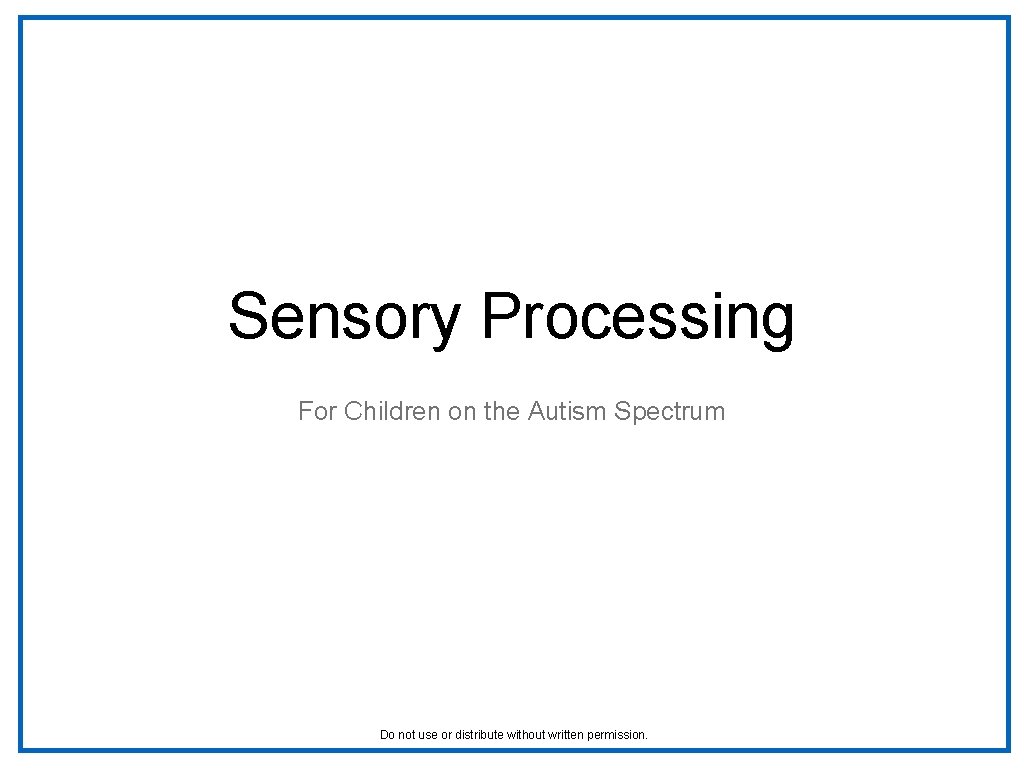 Sensory Processing

For Children on the Autism Spectrum

Do not use or distribute without written permission.